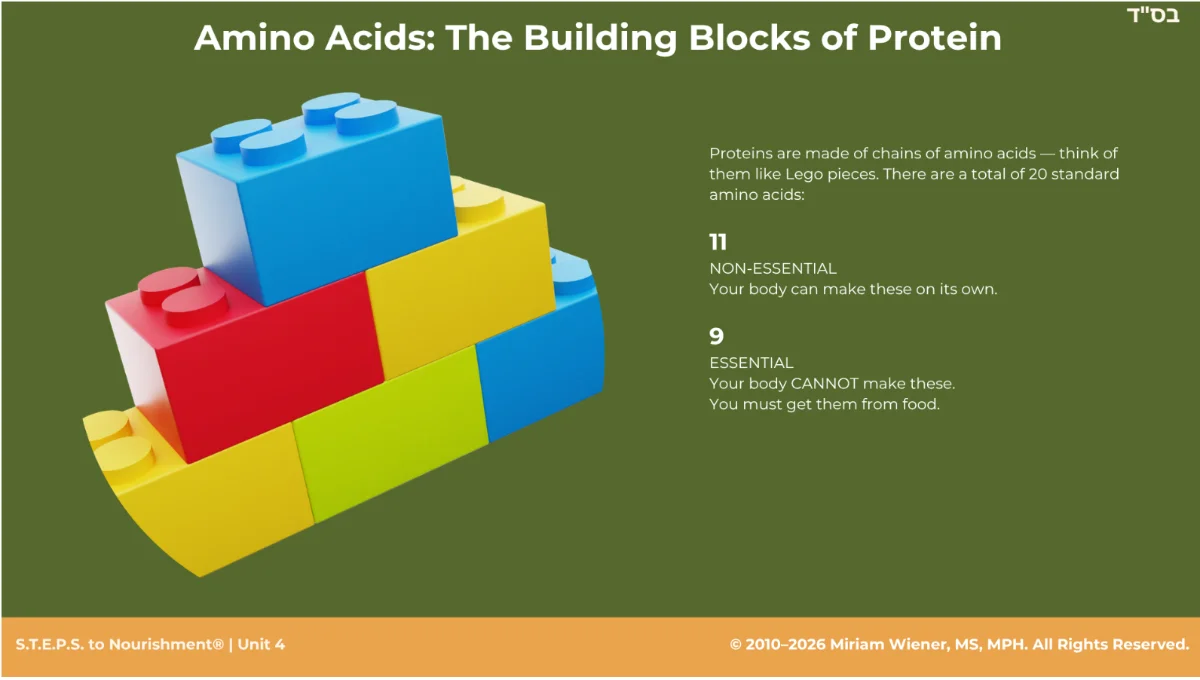 בס"ד

Amino Acids: The Building Blocks of Protein

Proteins are made of chains of amino acids — think of them like Lego pieces. There are a total of 20 standard amino acids:

11
NON-ESSENTIAL
Your body can make these on its own.

9
ESSENTIAL
Your body CANNOT make these.
You must get them from food.

S.T.E.P.S. to Nourishment® | Unit 4

© 2010–2026 Miriam Wiener, MS, MPH. All Rights Reserved.